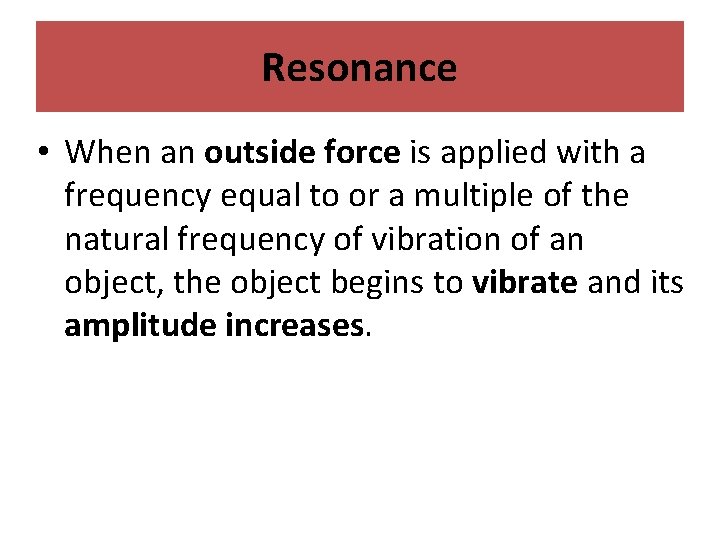 Resonance

• When an outside force is applied with a frequency equal to or a multiple of the natural frequency of vibration of an object, the object begins to vibrate and its amplitude increases.